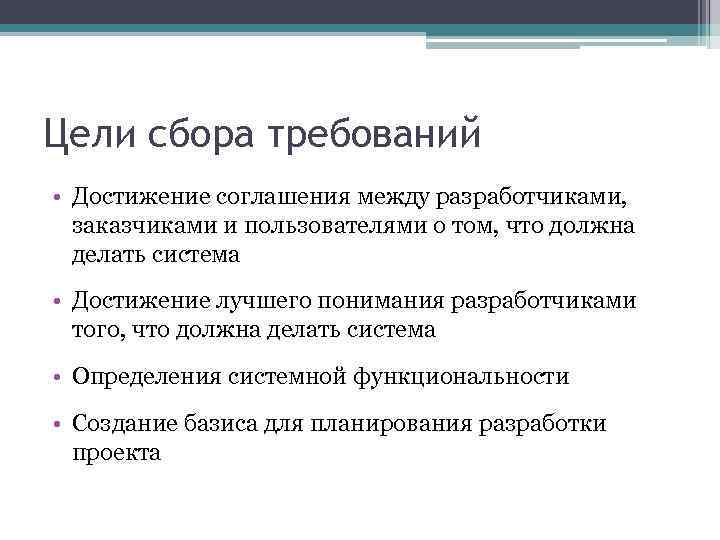 Цели сбора требований

• Достижение соглашения между разработчиками, заказчиками и пользователями о том, что должна делать система

• Достижение лучшего понимания разработчиками того, что должна делать система

• Определения системной функциональности

• Создание базиса для планирования разработки проекта